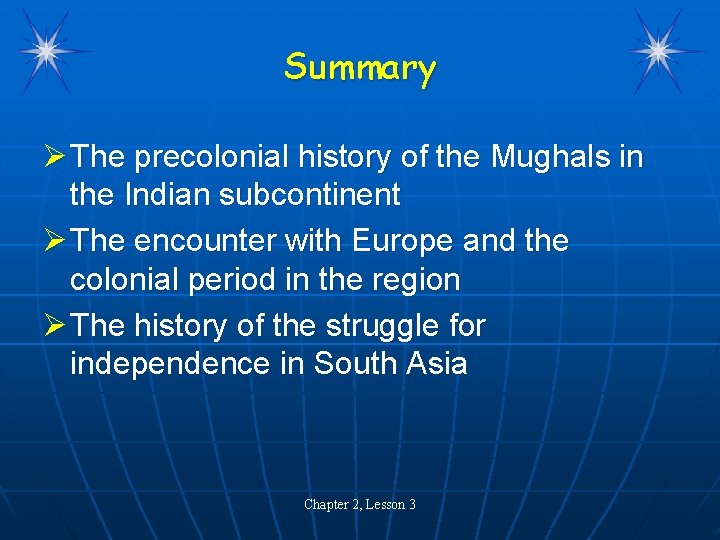 Summary

➢ The precolonial history of the Mughals in the Indian subcontinent

➢ The encounter with Europe and the colonial period in the region

➢ The history of the struggle for independence in South Asia

Chapter 2, Lesson 3